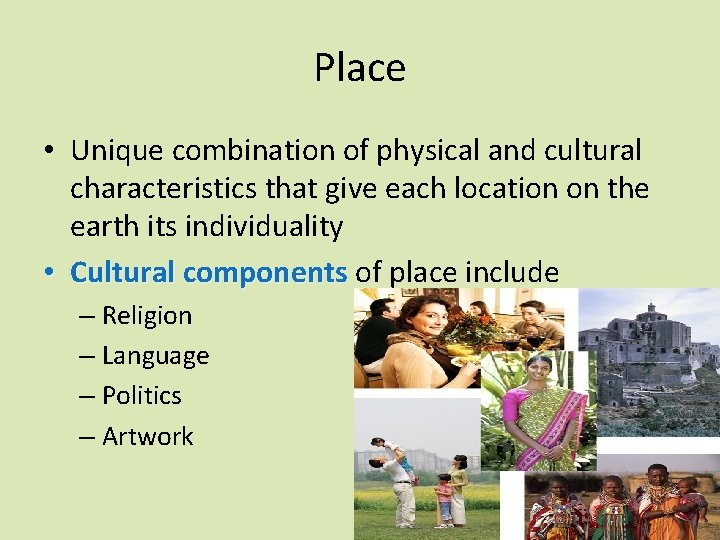 Place

• Unique combination of physical and cultural characteristics that give each location on the earth its individuality
• Cultural components of place include
– Religion
– Language
– Politics
– Artwork